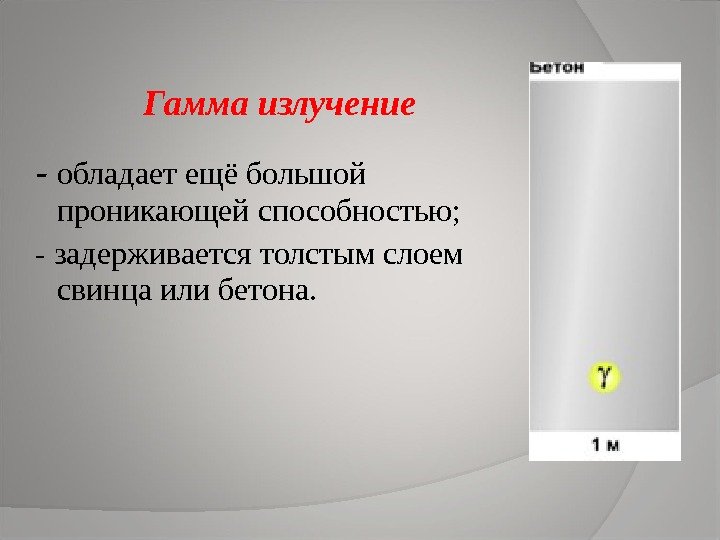 Гамма излучение

- обладает ещё большой проникающей способностью;

- задерживается толстым слоем свинца или бетона.

Бетон

$\gamma$

1 м